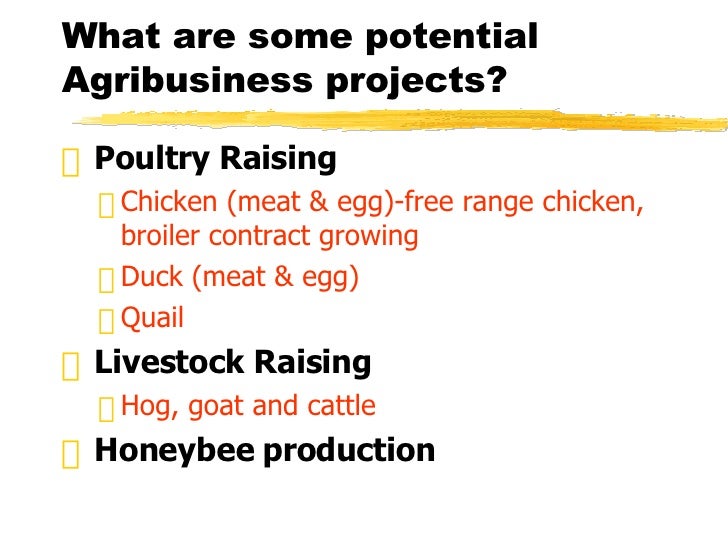 What are some potential Agribusiness projects?

Poultry Raising

Chicken (meat & egg)-free range chicken, broiler contract growing

Duck (meat & egg)

Quail

Livestock Raising

Hog, goat and cattle

Honeybee production